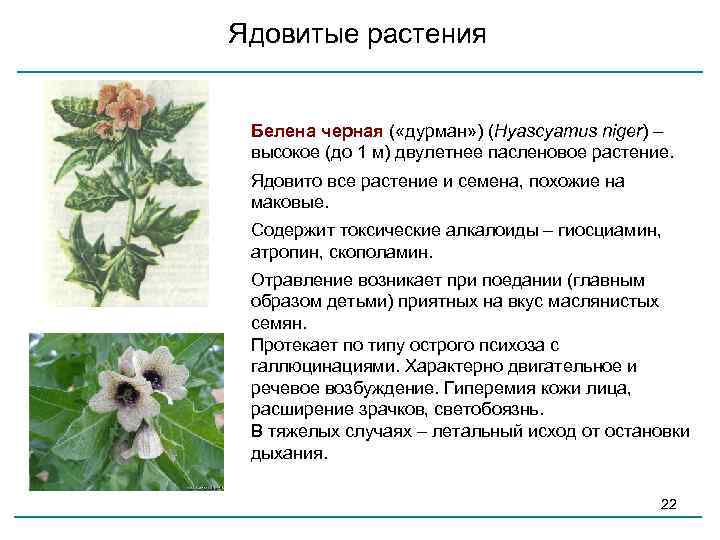 Ядовитые растения

Белена черная («дурман») (Hyascyamus niger) – высокое (до 1 м) двулетнее пасленовое растение.

Ядовито все растение и семена, похожие на маковые.

Содержит токсические алкалоиды – гиосциамин, атропин, скополамин.

Отравление возникает при поедании (главным образом детьми) приятных на вкус маслянистых семян.
Протекает по типу острого психоза с галлюцинациями. Характерно двигательное и речевое возбуждение. Гиперемия кожи лица, расширение зрачков, светобоязнь.
В тяжелых случаях – летальный исход от остановки дыхания.

22